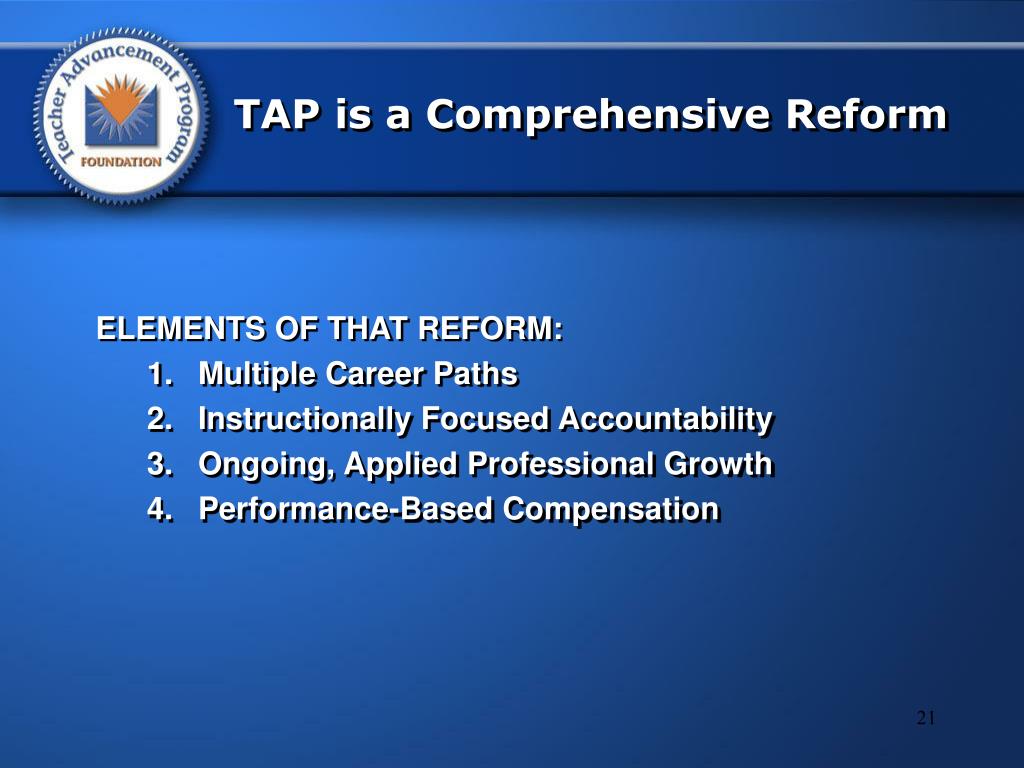 Teacher Advancement Program FOUNDATION

TAP is a Comprehensive Reform

ELEMENTS OF THAT REFORM:
1. Multiple Career Paths
2. Instructionally Focused Accountability
3. Ongoing, Applied Professional Growth
4. Performance-Based Compensation

21